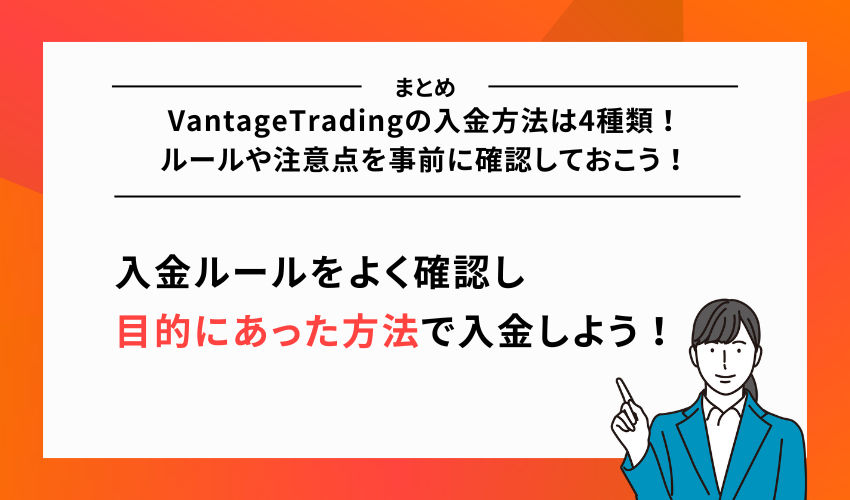 まとめ
VantageTradingの入金方法は4種類！
ルールや注意点を事前に確認しておこう！

入金ルールをよく確認し
目的にあった方法で入金しよう！